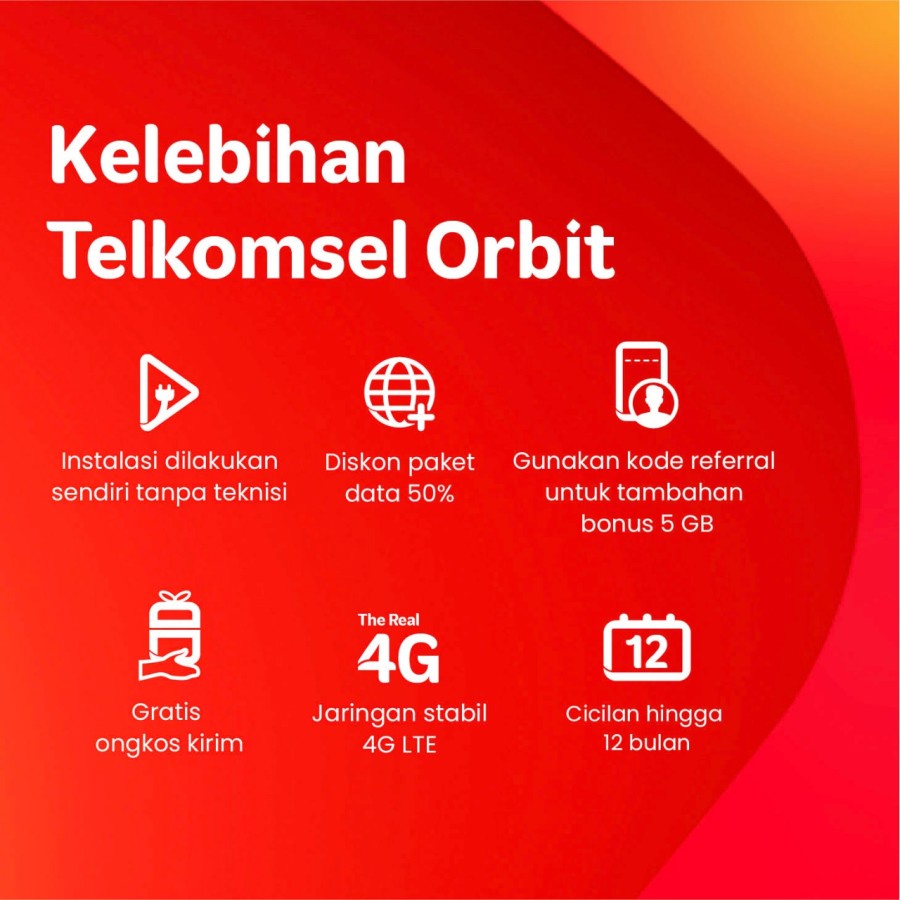 Kelebihan Telkomsel Orbit

Instalasi dilakukan sendiri tanpa teknisi

Diskon paket data 50%

Gunakan kode referral untuk tambahan bonus 5 GB

Gratis ongkos kirim

The Real 4G

Jaringan stabil 4G LTE

12

Cicilan hingga 12 bulan